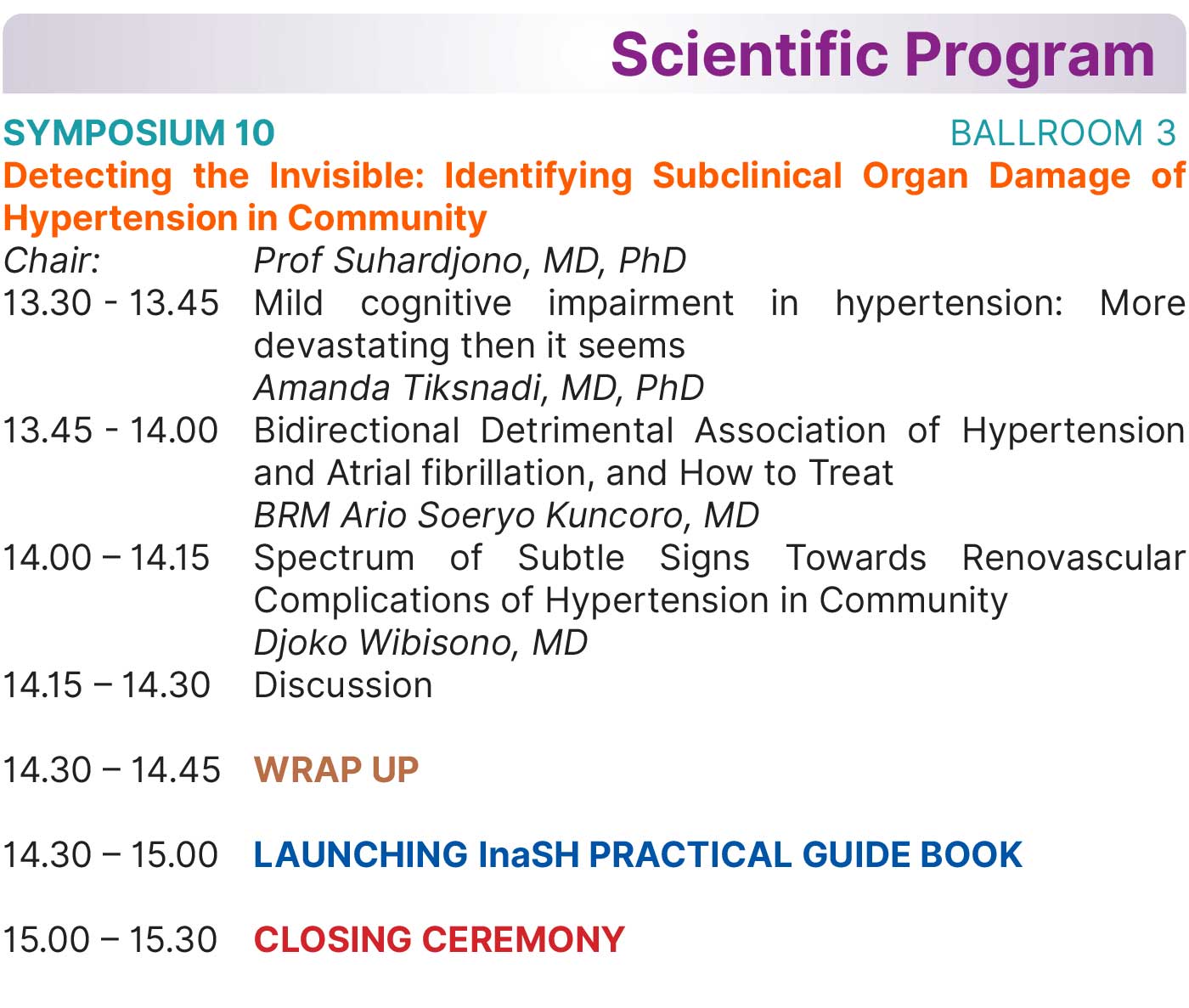 Scientific Program

SYMPOSIUM 10 BALLROOM 3

Detecting the Invisible: Identifying Subclinical Organ Damage of Hypertension in Community

Chair: Prof Suhardjono, MD, PhD

13.30 - 13.45 Mild cognitive impairment in hypertension: More devastating then it seems
Amanda Tiksnadi, MD, PhD

13.45 - 14.00 Bidirectional Detrimental Association of Hypertension and Atrial fibrillation, and How to Treat
BRM Ario Soeryo Kuncoro, MD

14.00 – 14.15 Spectrum of Subtle Signs Towards Renovascular Complications of Hypertension in Community
Djoko Wibisono, MD

14.15 – 14.30 Discussion

14.30 – 14.45 WRAP UP

14.30 – 15.00 LAUNCHING InaSH PRACTICAL GUIDE BOOK

15.00 – 15.30 CLOSING CEREMONY